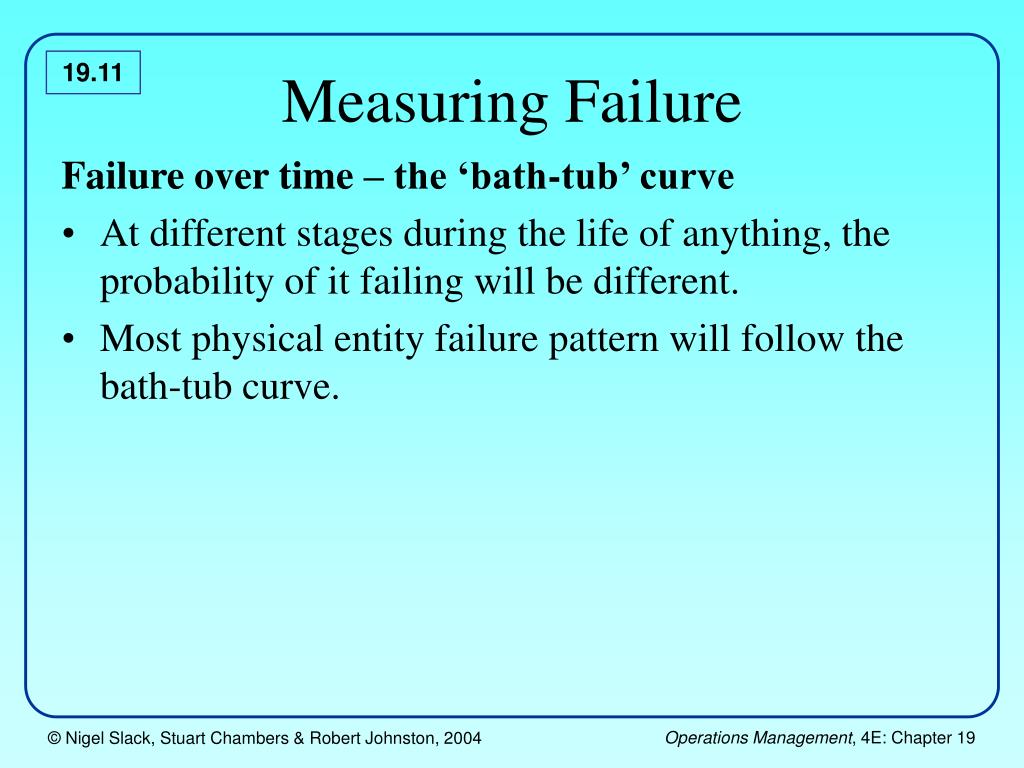 19.11

Measuring Failure

Failure over time – the ‘bath-tub’ curve

• At different stages during the life of anything, the probability of it failing will be different.
• Most physical entity failure pattern will follow the bath-tub curve.

© Nigel Slack, Stuart Chambers & Robert Johnston, 2004

Operations Management, 4E: Chapter 19